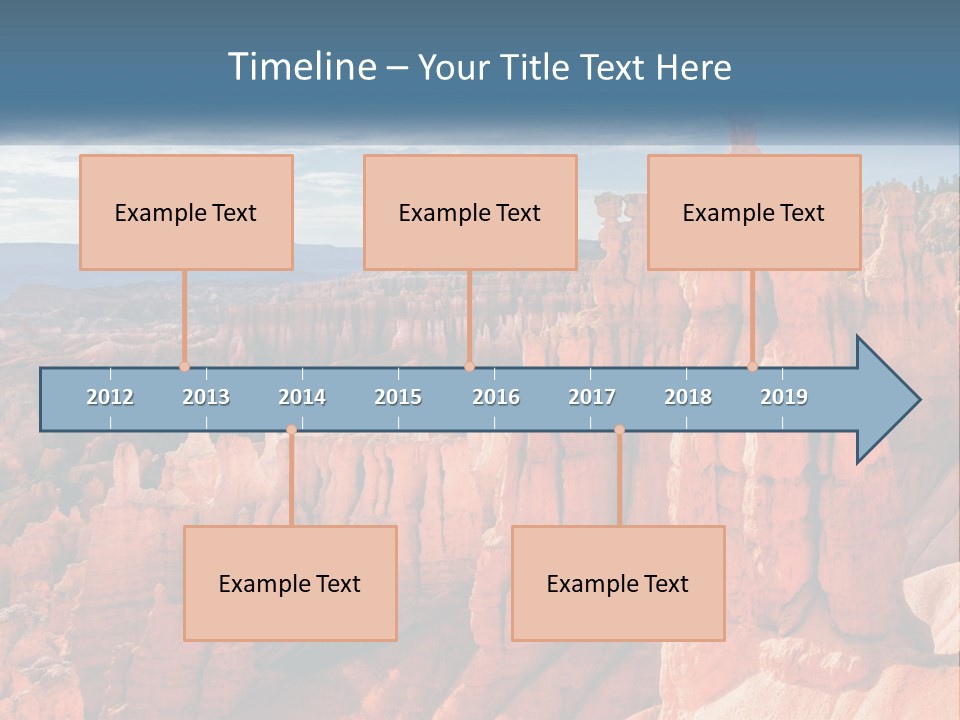 Timeline – Your Title Text Here

Example Text

Example Text

Example Text

2012 2013 2014 2015 2016 2017 2018 2019

Example Text

Example Text